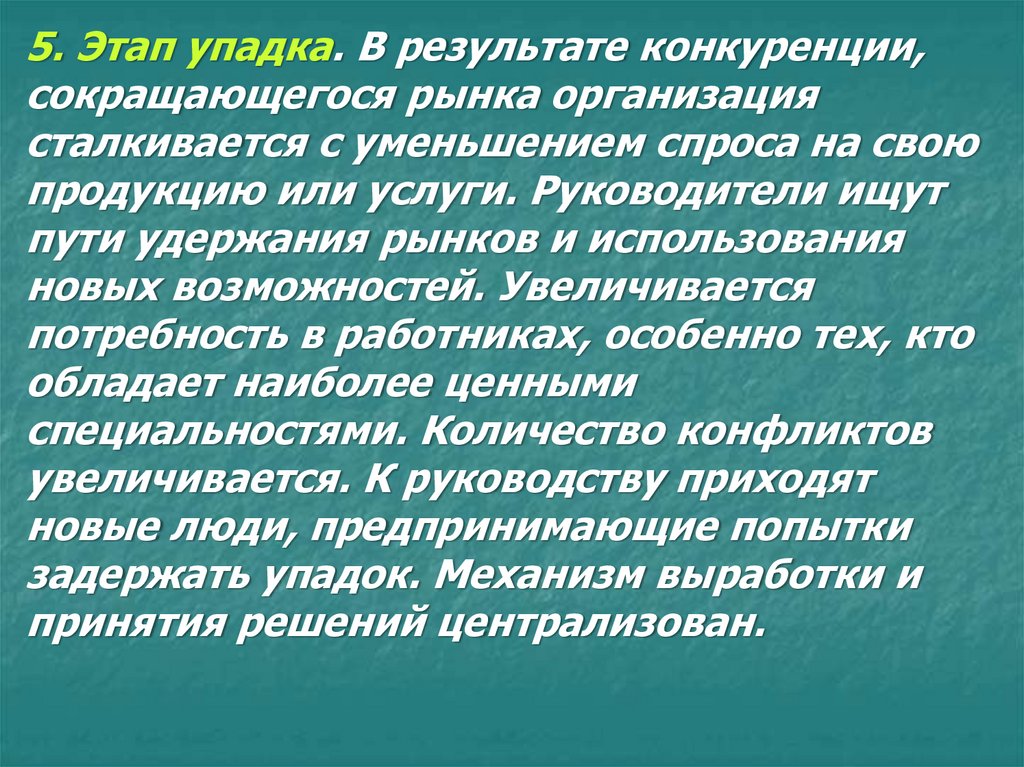 5. Этап упадка. В результате конкуренции, сокращающегося рынка организация сталкивается с уменьшением спроса на свою продукцию или услуги. Руководители ищут пути удержания рынков и использования новых возможностей. Увеличивается потребность в работниках, особенно тех, кто обладает наиболее ценными специальностями. Количество конфликтов увеличивается. К руководству приходят новые люди, предпринимающие попытки задержать упадок. Механизм выработки и принятия решений централизован.